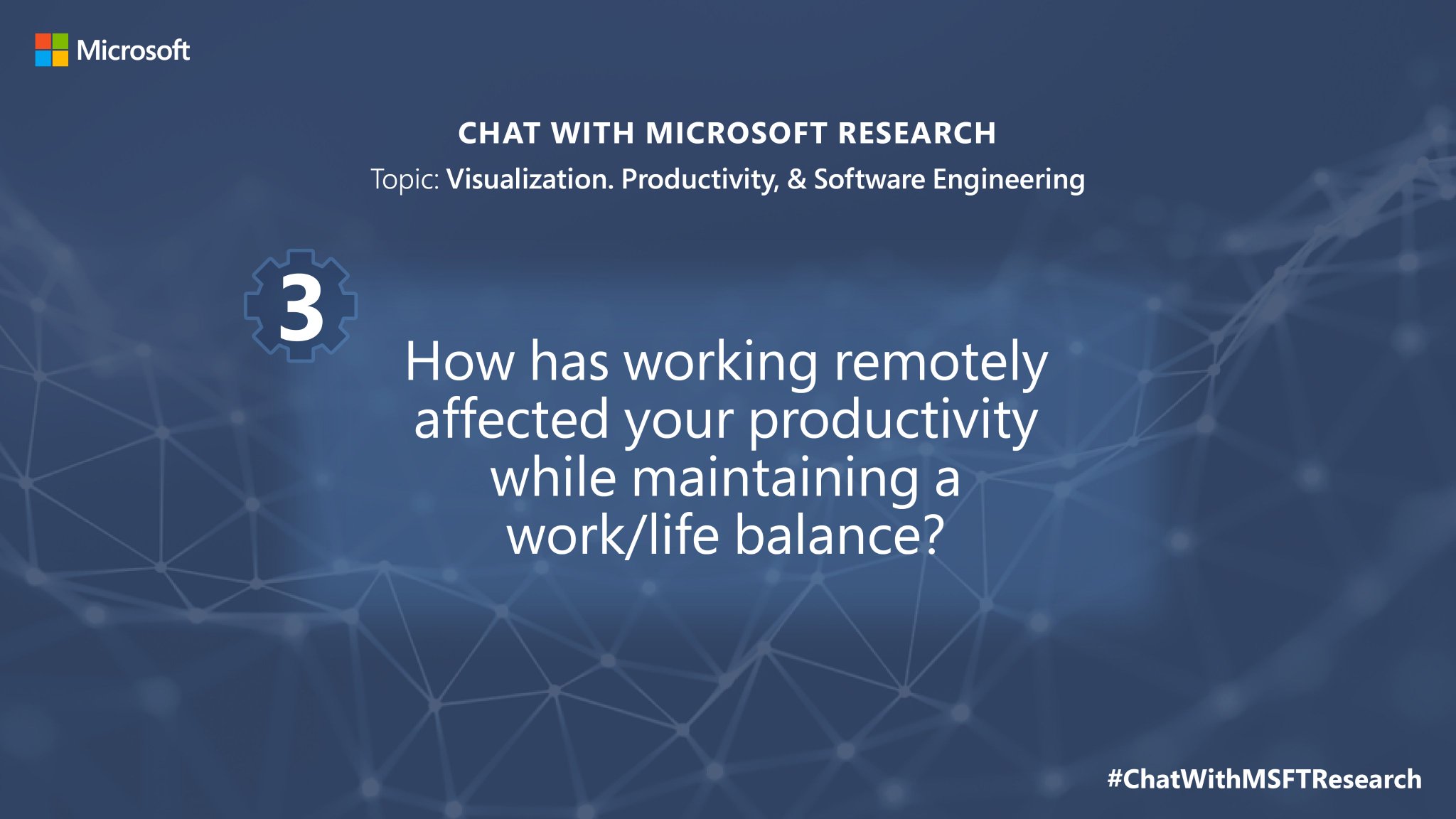 Microsoft

CHAT WITH MICROSOFT RESEARCH

Topic: Visualization. Productivity, & Software Engineering

3

How has working remotely affected your productivity while maintaining a work/life balance?

#ChatWithMSFTResearch